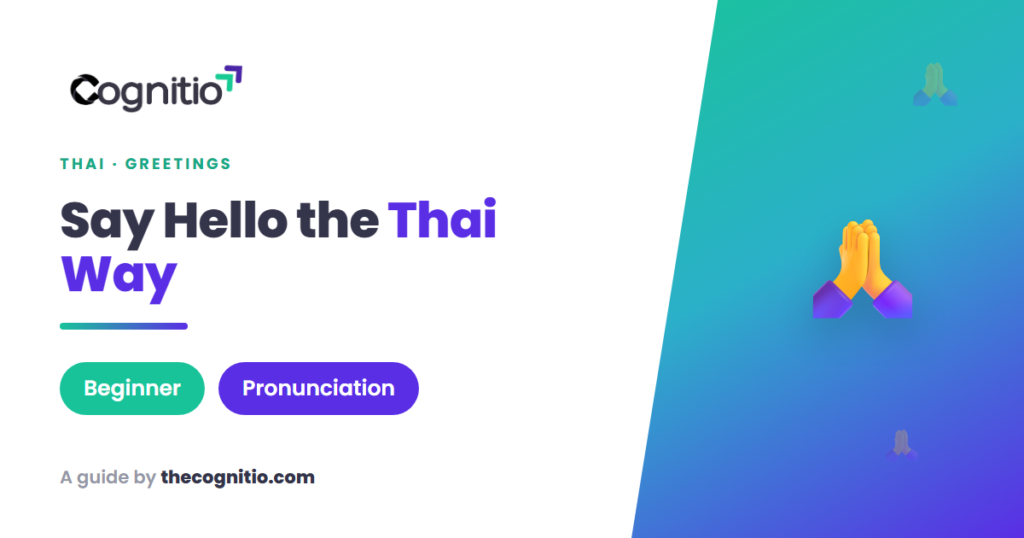 Cognitio

THAI · GREETINGS

Say Hello the Thai Way

Beginner

Pronunciation

A guide by thecognitio.com